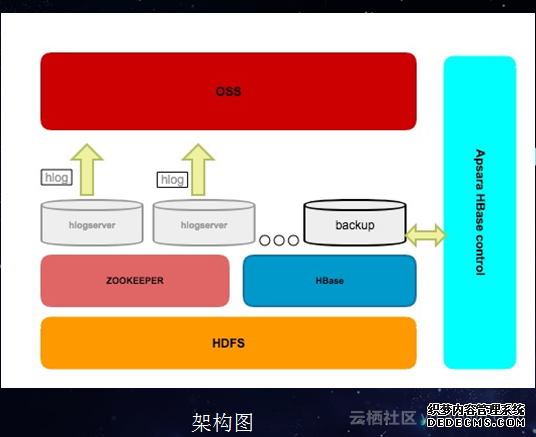 OSS

hlog

hlog

hlogserver

hlogserver

backup

ZOOKEEPER

HBase

HDFS

Apsara HBase control

架构图

云栖社区

织梦内容管理系统
DEDECMS.COM